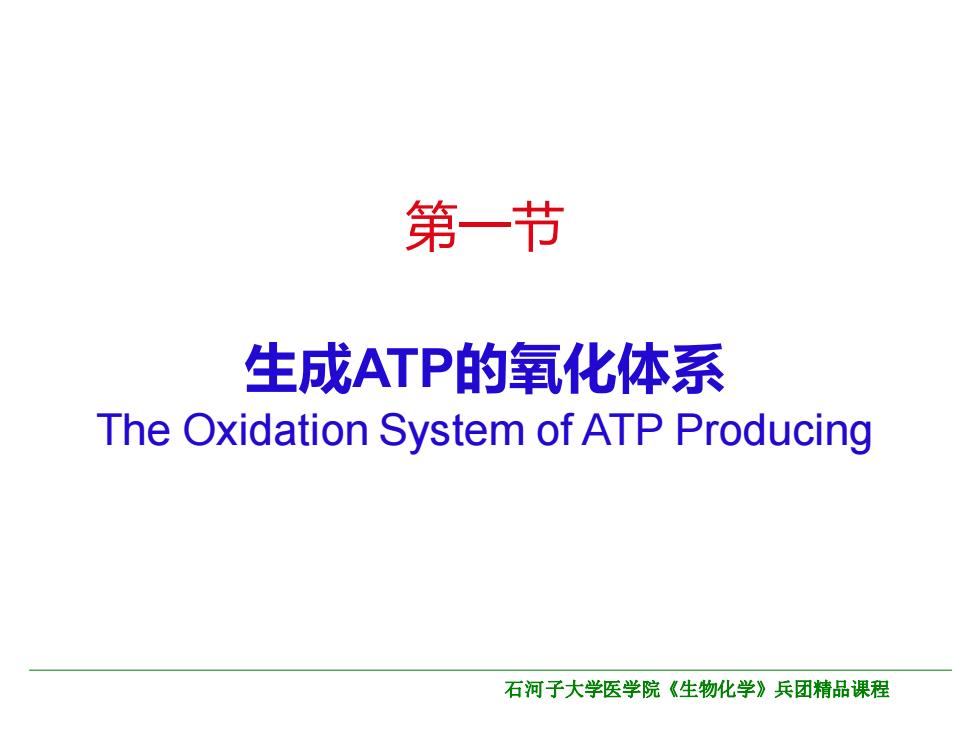 第一节

生成ATP的氧化体系
The Oxidation System of ATP Producing

石河子大学医学院《生物化学》兵团精品课程